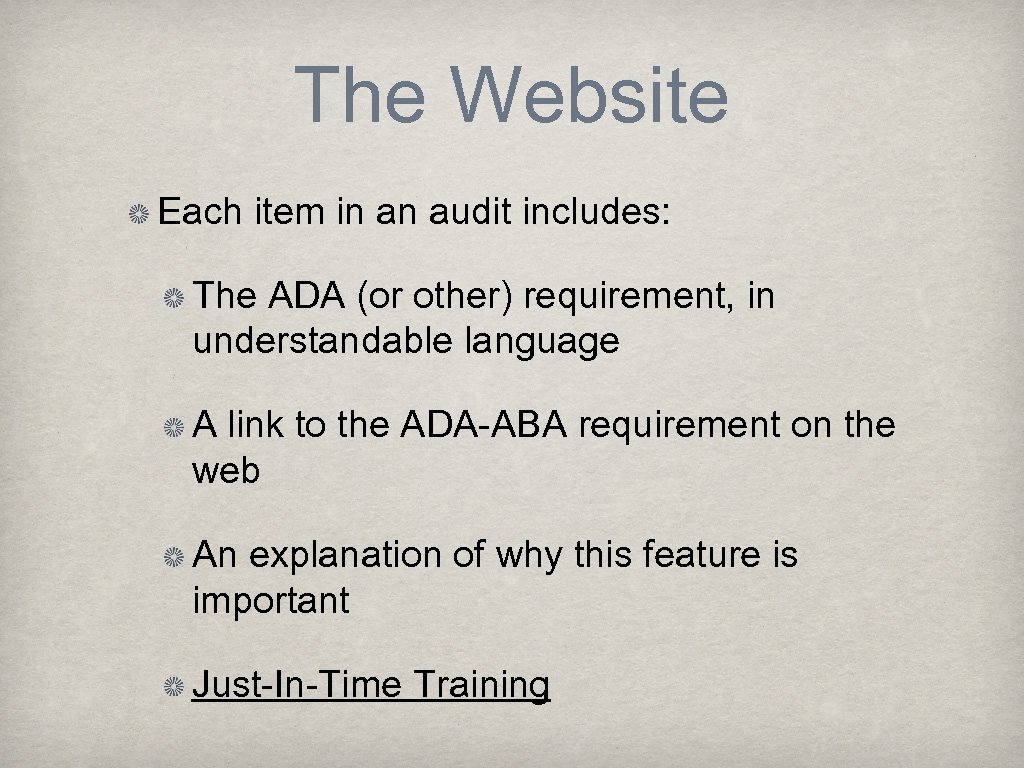 The Website

Each item in an audit includes:

The ADA (or other) requirement, in understandable language

A link to the ADA-ABA requirement on the web

An explanation of why this feature is important

Just-In-Time Training